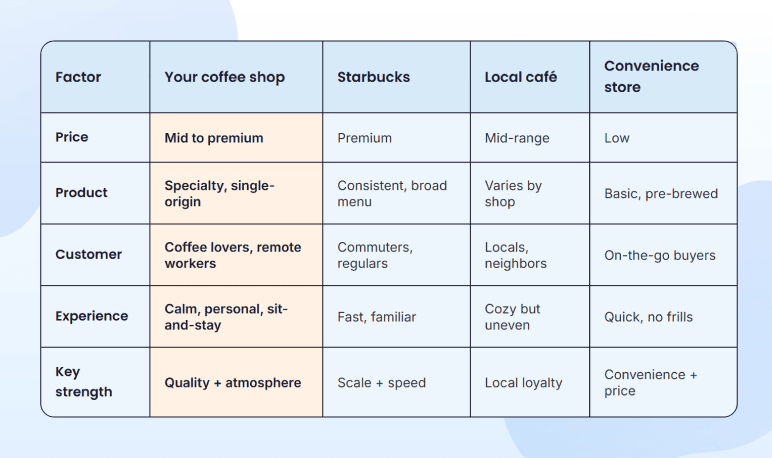 | Factor | Your coffee shop | Starbucks | Local café | Convenience store |
|---|---|---|---|---|
| Price | Mid to premium | Premium | Mid-range | Low |
| Product | Specialty, single-origin | Consistent, broad menu | Varies by shop | Basic, pre-brewed |
| Customer | Coffee lovers, remote workers | Commuters, regulars | Locals, neighbors | On-the-go buyers |
| Experience | Calm, personal, sit-and-stay | Fast, familiar | Cozy but uneven | Quick, no frills |
| Key strength | Quality + atmosphere | Scale + speed | Local loyalty | Convenience + price |